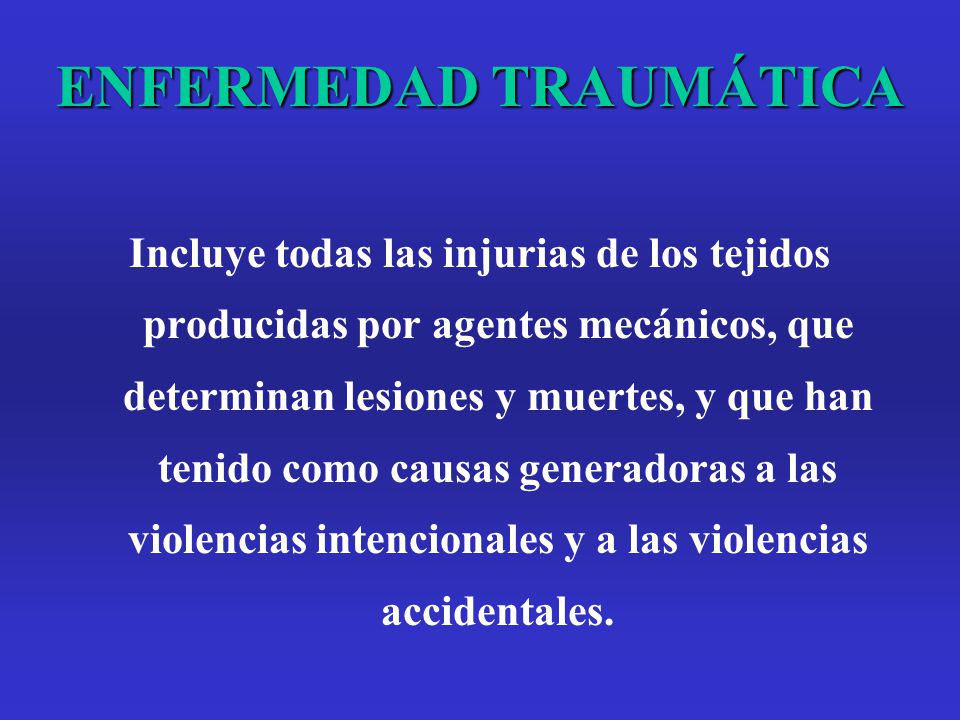 ENFERMEDAD TRAUMÁTICA

Incluye todas las injurias de los tejidos producidas por agentes mecánicos, que determinan lesiones y muertes, y que han tenido como causas generadoras a las violencias intencionales y a las violencias accidentales.